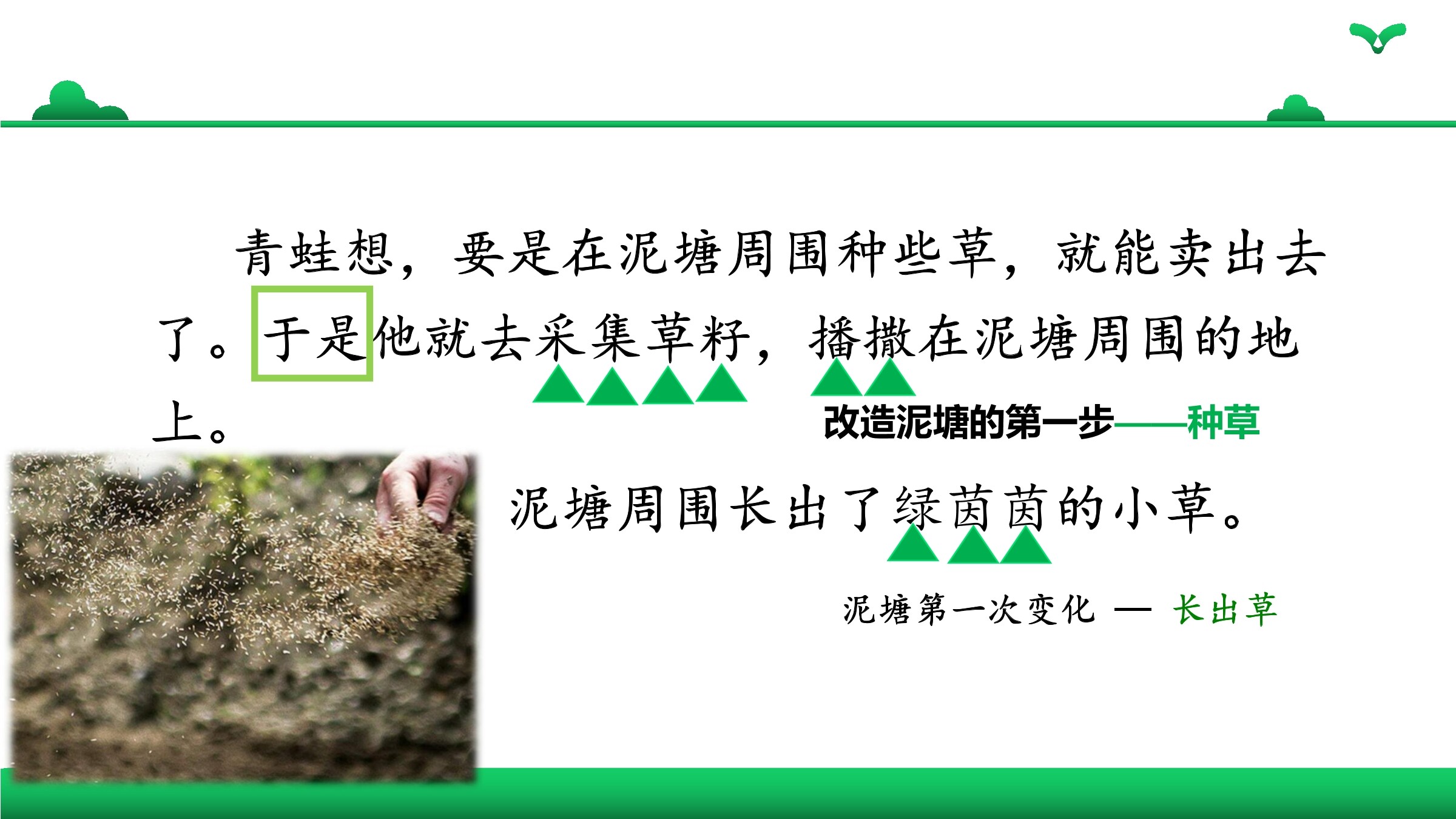 青蛙想，要是在泥塘周围种些草，就能卖出去了。于是他就去采集草籽，播撒在泥塘周围的地上。

改造泥塘的第一步——种草

泥塘周围长出了绿茵茵的小草。

泥塘第一次变化 — 长出草